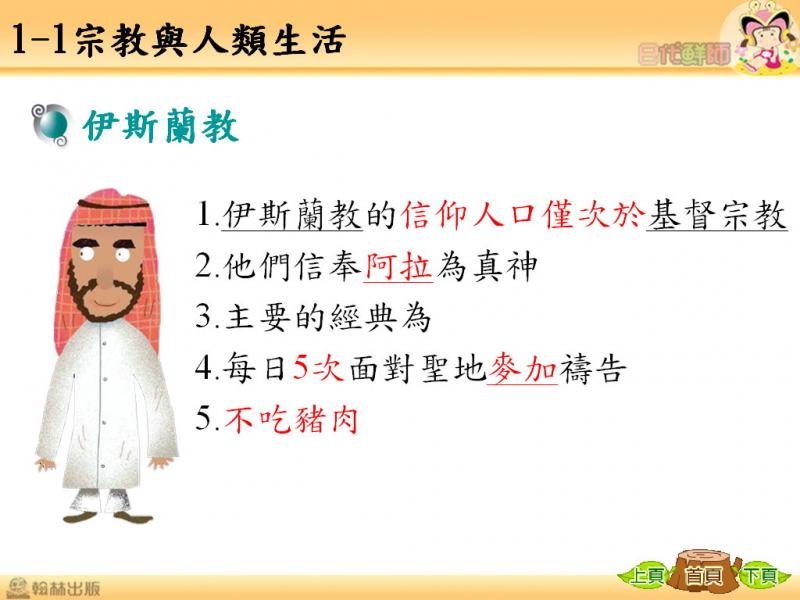 1-1宗教與人類生活

e代鮮師

伊斯蘭教

1.伊斯蘭教的信仰人口僅次於基督宗教
2.他們信奉阿拉為真神
3.主要的經典為
4.每日5次面對聖地麥加禱告
5.不吃豬肉

翰林出版

上頁 首頁 下頁